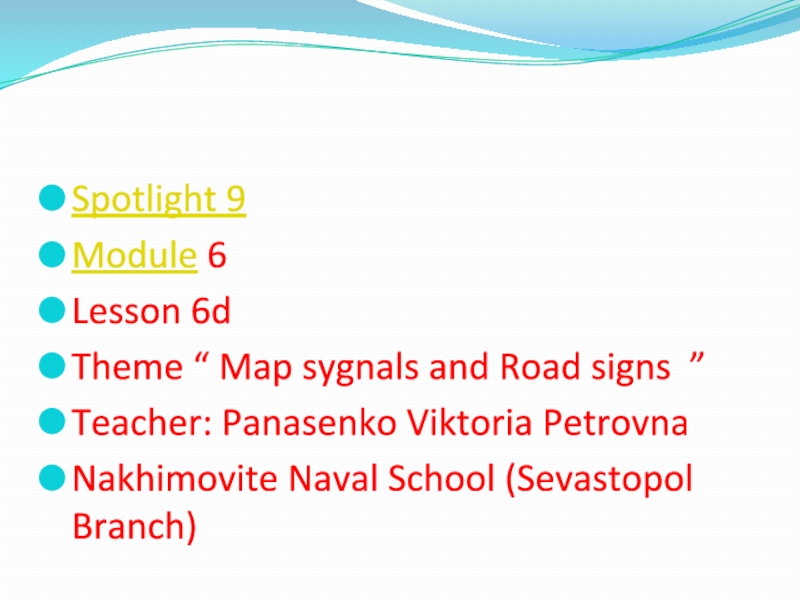 Spotlight 9
Module 6
Lesson 6d
Theme “ Map sygnals and Road signs ”
Teacher: Panasenko Viktoria Petrovna
Nakhimovite Naval School (Sevastopol Branch)